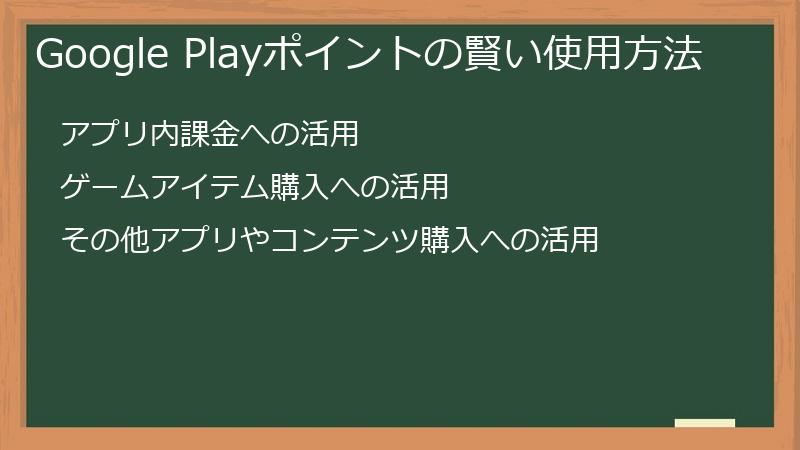 Google Playポイントの賢い使用方法

アプリ内課金への活用

ゲームアイテム購入への活用

その他アプリやコンテンツ購入への活用